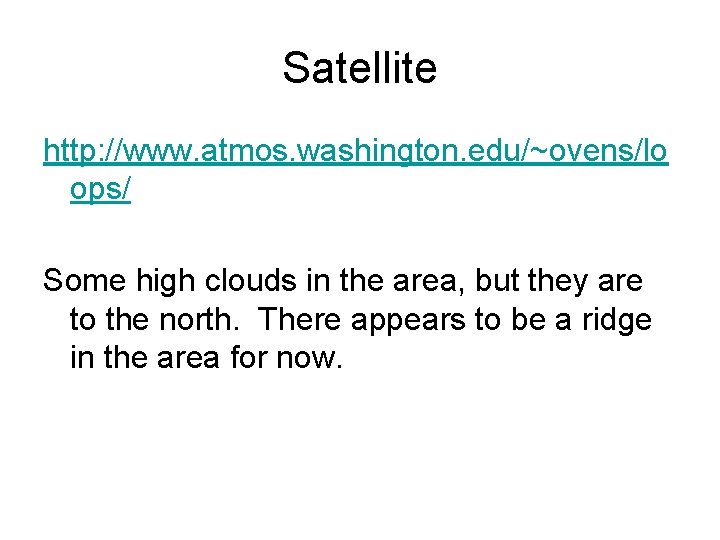 Satellite

http://www.atmos.washington.edu/~ovens/loops/

Some high clouds in the area, but they are to the north.  There appears to be a ridge in the area for now.